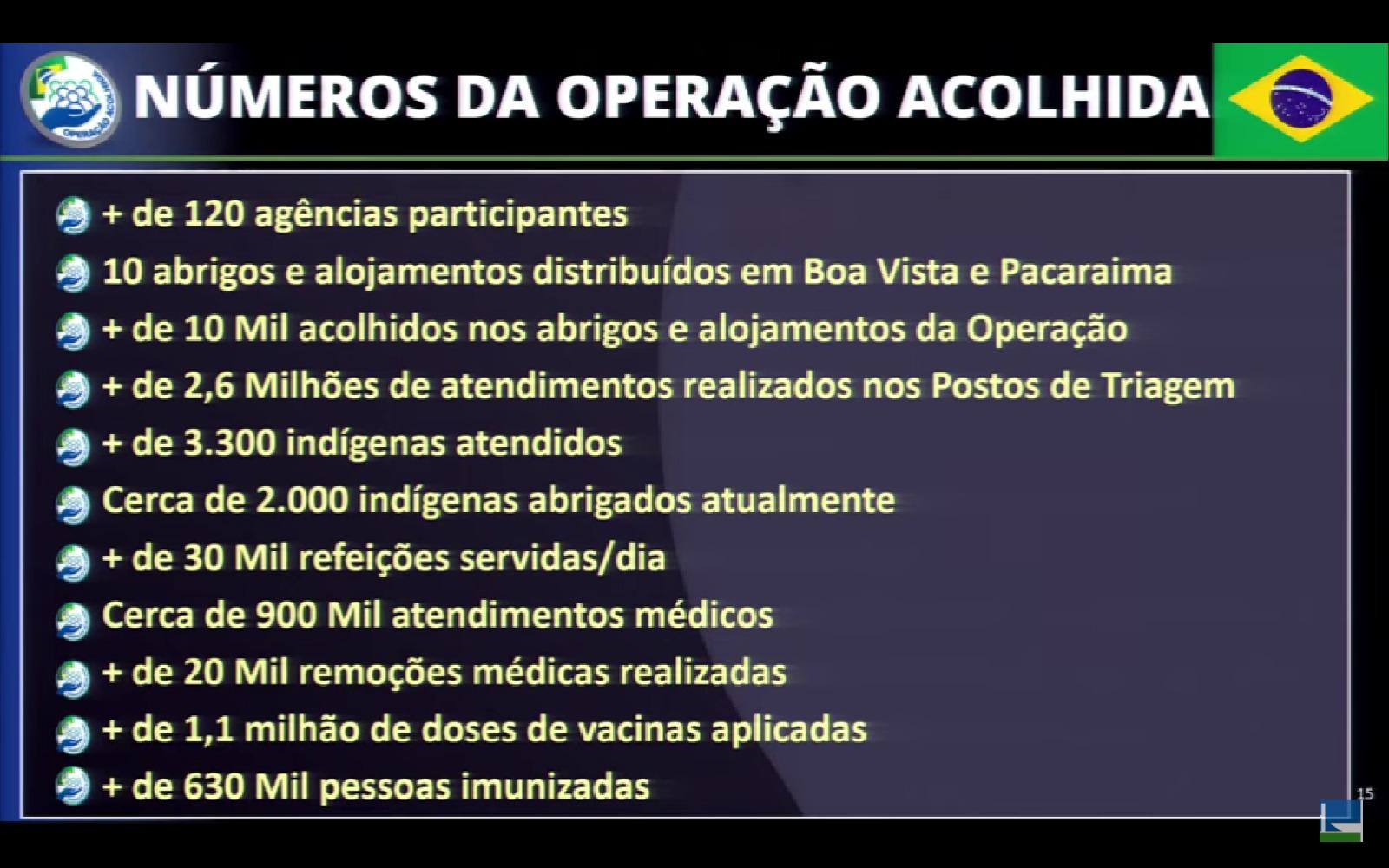 OPERAÇÃO ACOLHIDA

NÚMEROS DA OPERAÇÃO ACOLHIDA

+ de 120 agências participantes

10 abrigos e alojamentos distribuídos em Boa Vista e Pacaraima

+ de 10 Mil acolhidos nos abrigos e alojamentos da Operação

+ de 2,6 Milhões de atendimentos realizados nos Postos de Triagem

+ de 3.300 indígenas atendidos

Cerca de 2.000 indígenas abrigados atualmente

+ de 30 Mil refeições servidas/dia

Cerca de 900 Mil atendimentos médicos

+ de 20 Mil remoções médicas realizadas

+ de 1,1 milhão de doses de vacinas aplicadas

+ de 630 Mil pessoas imunizadas

15